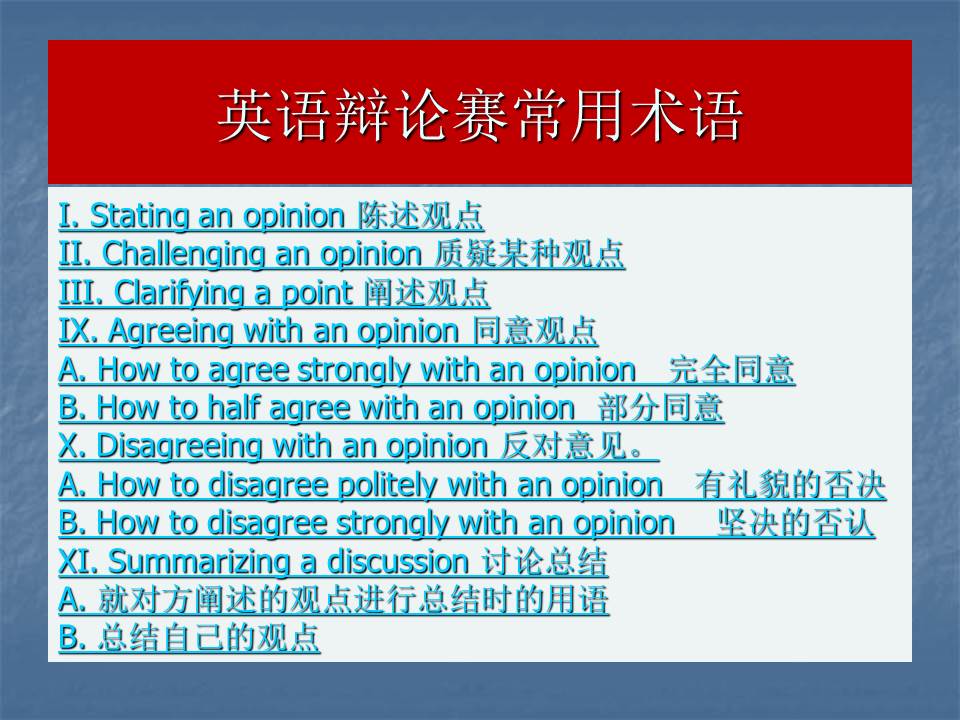 英语辩论赛常用术语

I. Stating an opinion 陈述观点
II. Challenging an opinion 质疑某种观点
III. Clarifying a point 阐述观点
IX. Agreeing with an opinion 同意观点
A. How to agree strongly with an opinion 完全同意
B. How to half agree with an opinion 部分同意
X. Disagreeing with an opinion 反对意见。
A. How to disagree politely with an opinion 有礼貌的否决
B. How to disagree strongly with an opinion 坚决的否认
XI. Summarizing a discussion 讨论总结
A. 就对方阐述的观点进行总结时的用语
B. 总结自己的观点